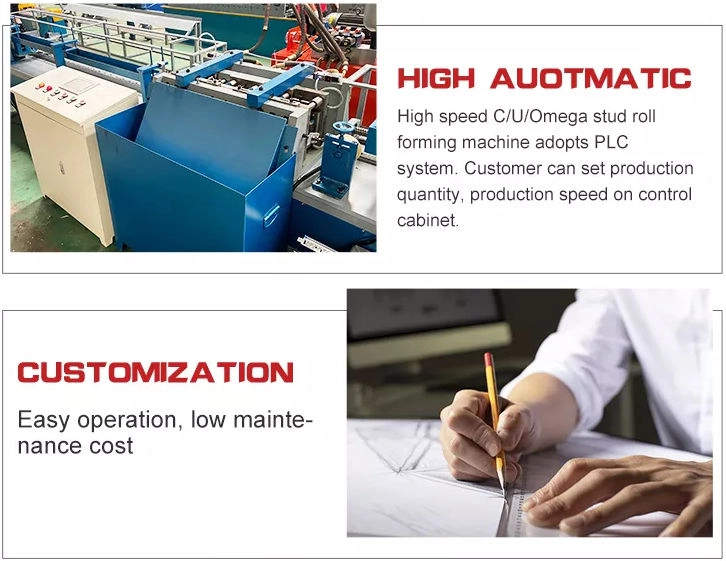 HIGH AUOTMATIC

High speed C/U/Omega stud roll forming machine adopts PLC system. Customer can set production quantity, production speed on control cabinet.

CUSTOMIZATION

Easy operation, low maintenance cost